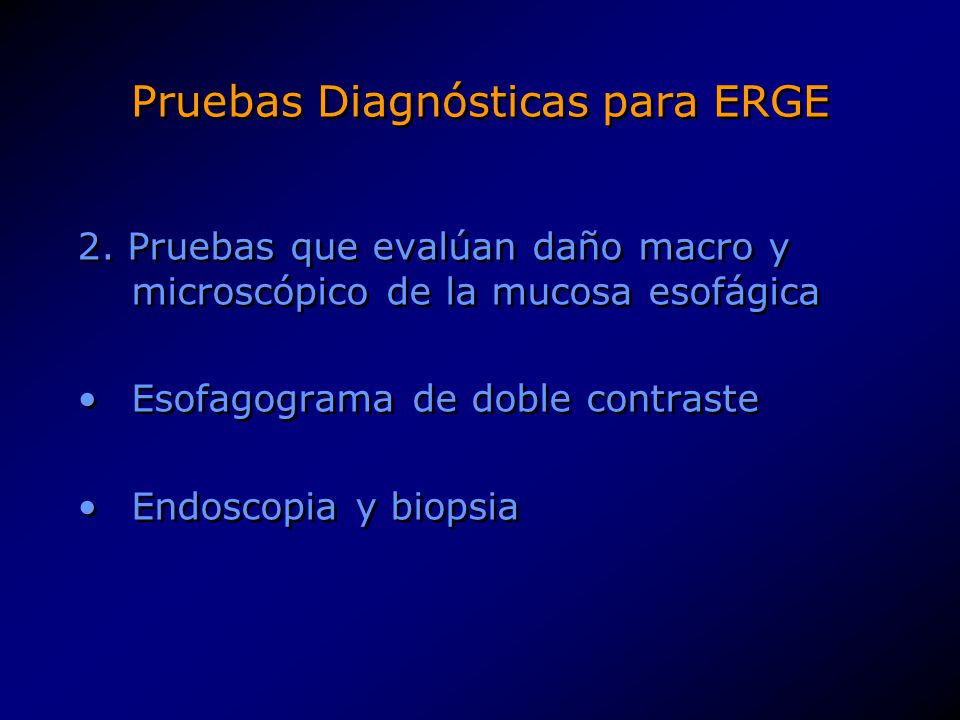 Pruebas Diagnósticas para ERGE

2. Pruebas que evalúan daño macro y microscópico de la mucosa esofágica

• Esofagograma de doble contraste

• Endoscopia y biopsia